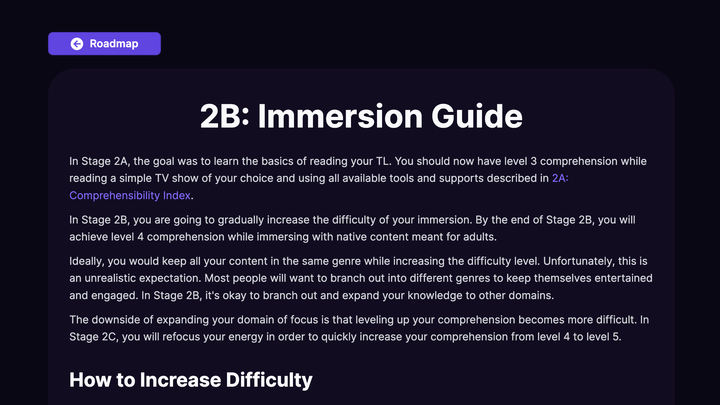 Roadmap

2B: Immersion Guide

In Stage 2A, the goal was to learn the basics of reading your TL. You should now have level 3 comprehension while reading a simple TV show of your choice and using all available tools and supports described in 2A: Comprehensibility Index.

In Stage 2B, you are going to gradually increase the difficulty of your immersion. By the end of Stage 2B, you will achieve level 4 comprehension while immersing with native content meant for adults.

Ideally, you would keep all your content in the same genre while increasing the difficulty level. Unfortunately, this is an unrealistic expectation. Most people will want to branch out into different genres to keep themselves entertained and engaged. In Stage 2B, it's okay to branch out and expand your knowledge to other domains.

The downside of expanding your domain of focus is that leveling up your comprehension becomes more difficult. In Stage 2C, you will refocus your energy in order to quickly increase your comprehension from level 4 to level 5.

How to Increase Difficulty